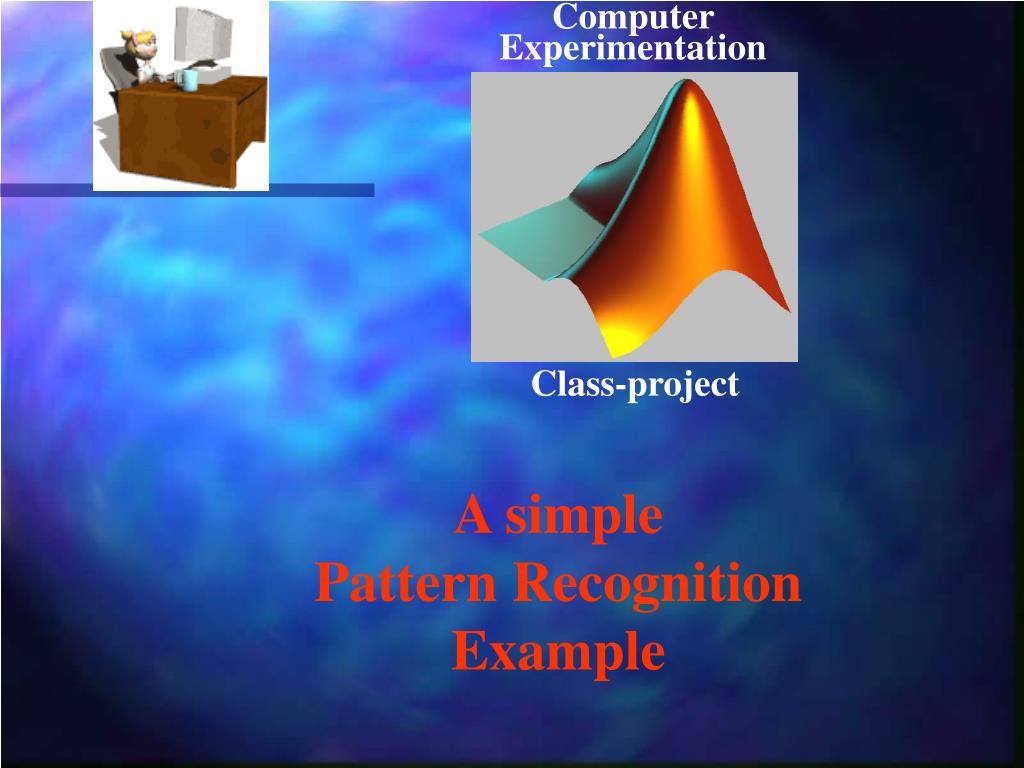 Computer Experimentation

Class-project

A simple
Pattern Recognition
Example